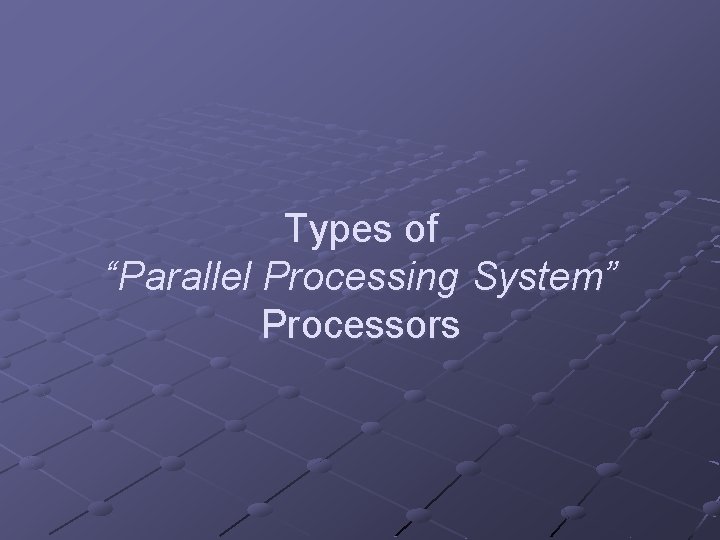 Types of
“Parallel Processing System”
Processors